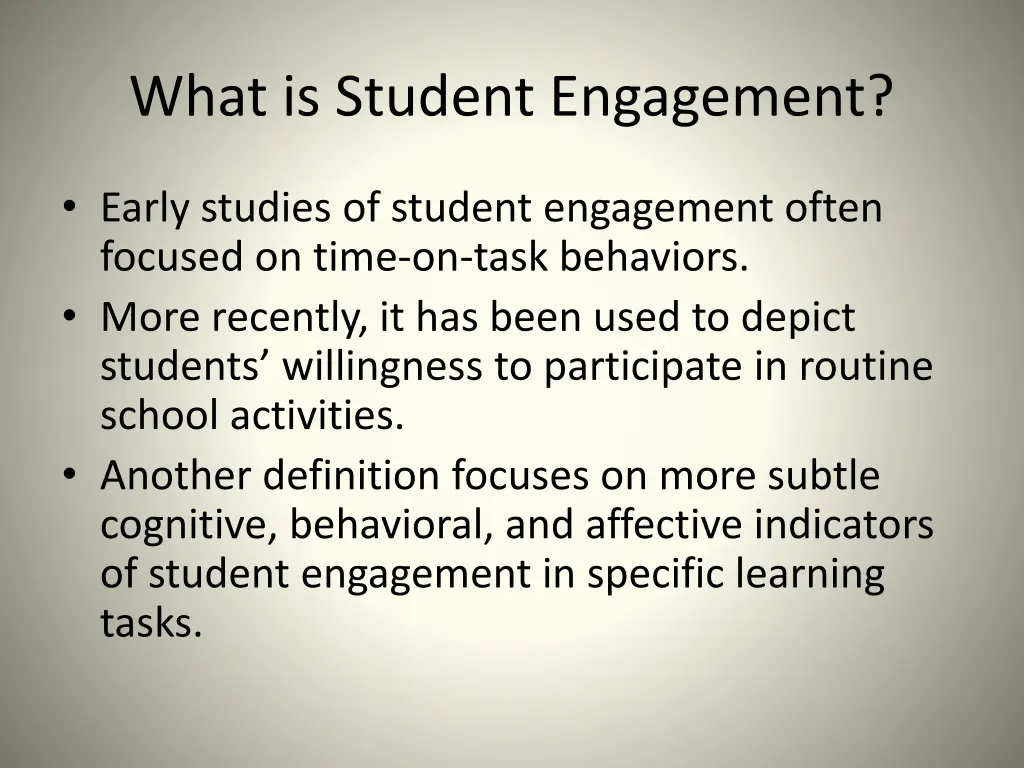 What is Student Engagement?

• Early studies of student engagement often focused on time-on-task behaviors.
• More recently, it has been used to depict students’ willingness to participate in routine school activities.
• Another definition focuses on more subtle cognitive, behavioral, and affective indicators of student engagement in specific learning tasks.